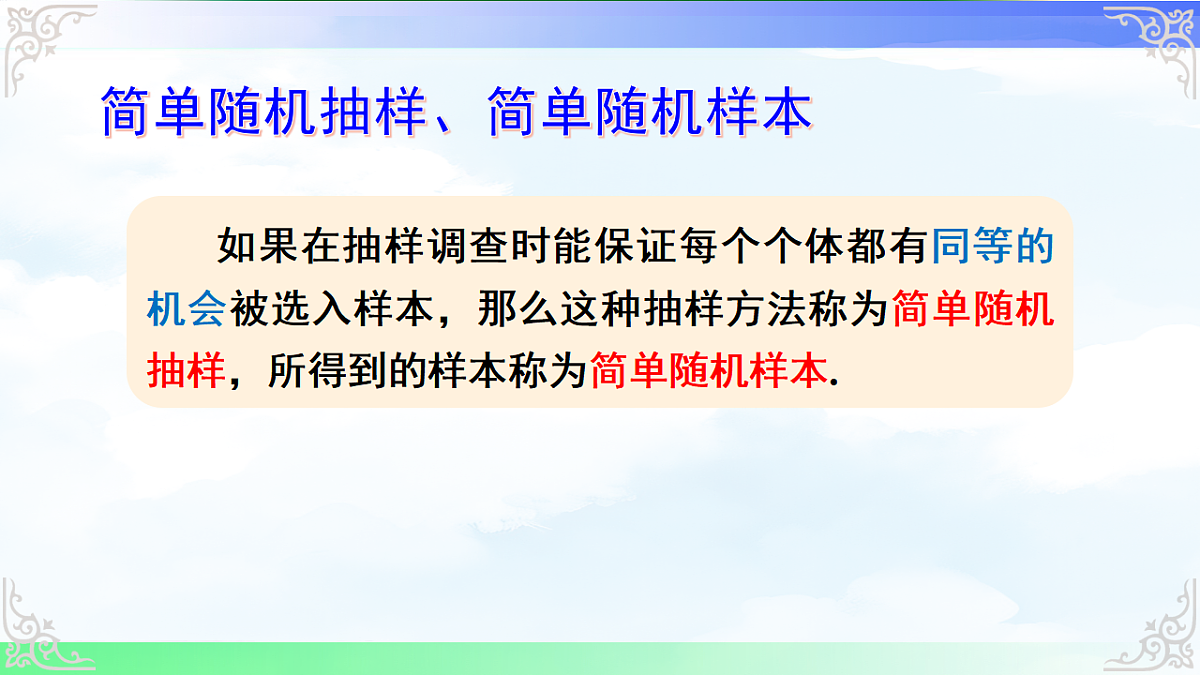 简单随机抽样、简单随机样本

如果在抽样调查时能保证每个个体都有同等的机会被选入样本，那么这种抽样方法称为简单随机抽样，所得到的样本称为简单随机样本.